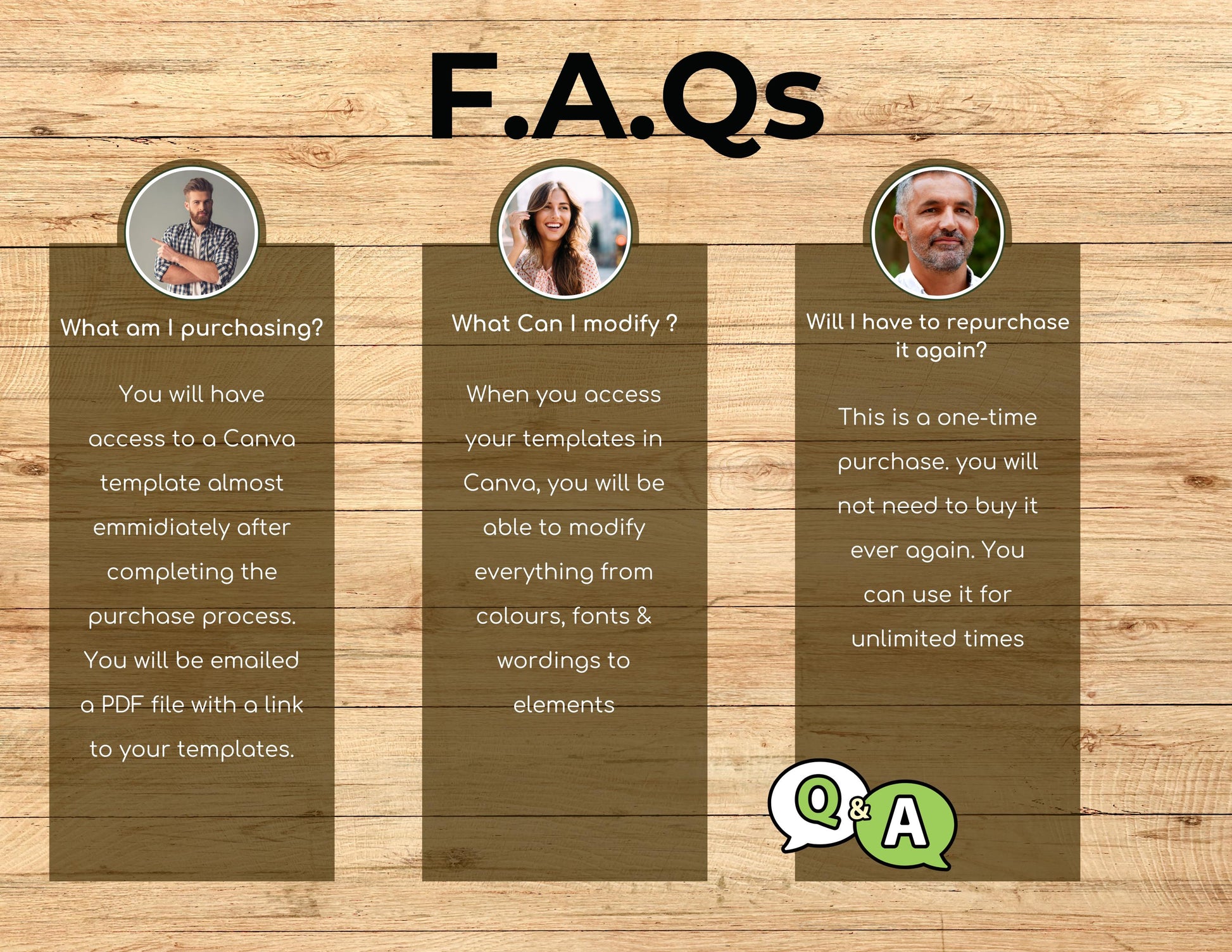 F.A.Qs

What am I purchasing?

You will have access to a Canva template almost emmidiately after completing the purchase process. You will be emailed a PDF file with a link to your templates.

What Can I modify ?

When you access your templates in Canva, you will be able to modify everything from colours, fonts & wordings to elements

Will I have to repurchase it again?

This is a one-time purchase. you will not need to buy it ever again. You can use it for unlimited times

Q&A